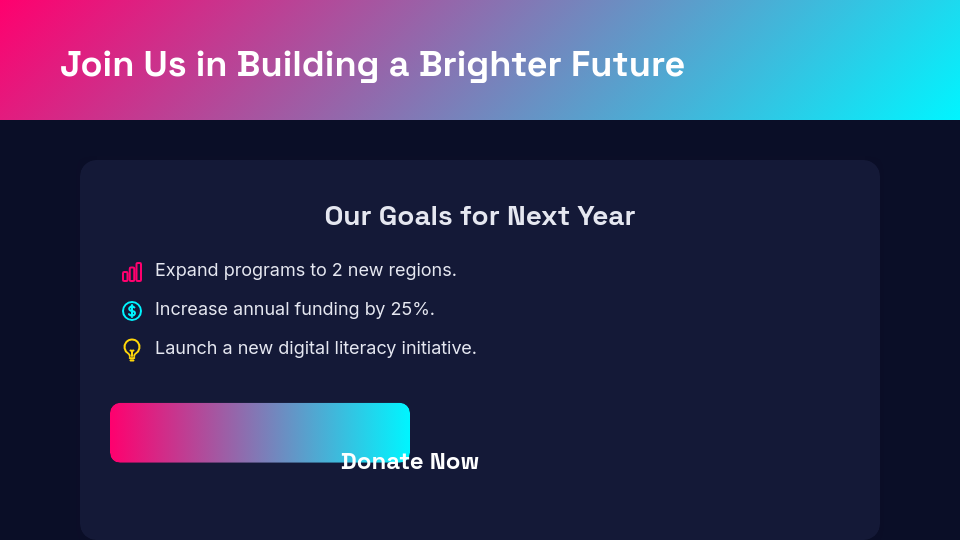 Join Us in Building a Brighter Future

Our Goals for Next Year

Expand programs to 2 new regions.

Increase annual funding by 25%.

Launch a new digital literacy initiative.

Donate Now